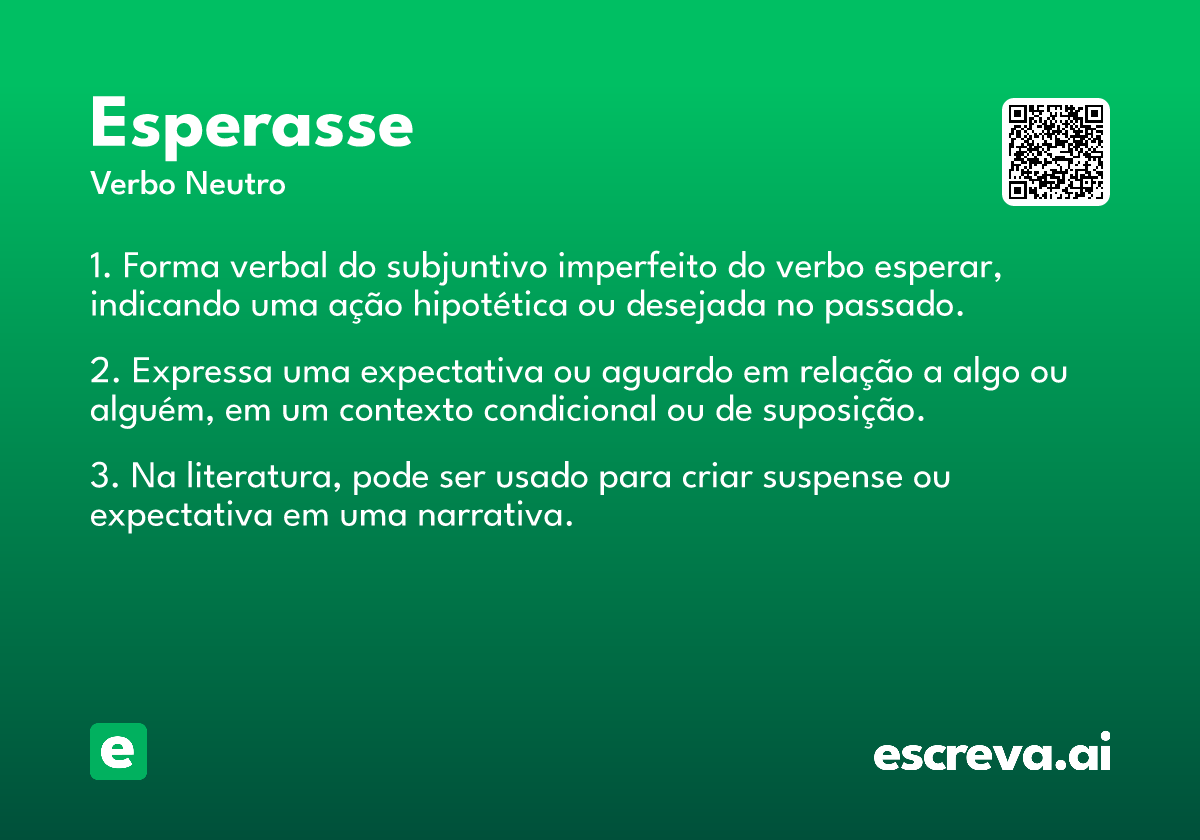 Esperasse
Verbo Neutro

1. Forma verbal do subjuntivo imperfeito do verbo esperar, indicando uma ação hipotética ou desejada no passado.

2. Expressa uma expectativa ou aguardo em relação a algo ou alguém, em um contexto condicional ou de suposição.

3. Na literatura, pode ser usado para criar suspense ou expectativa em uma narrativa.

e

escreva.ai